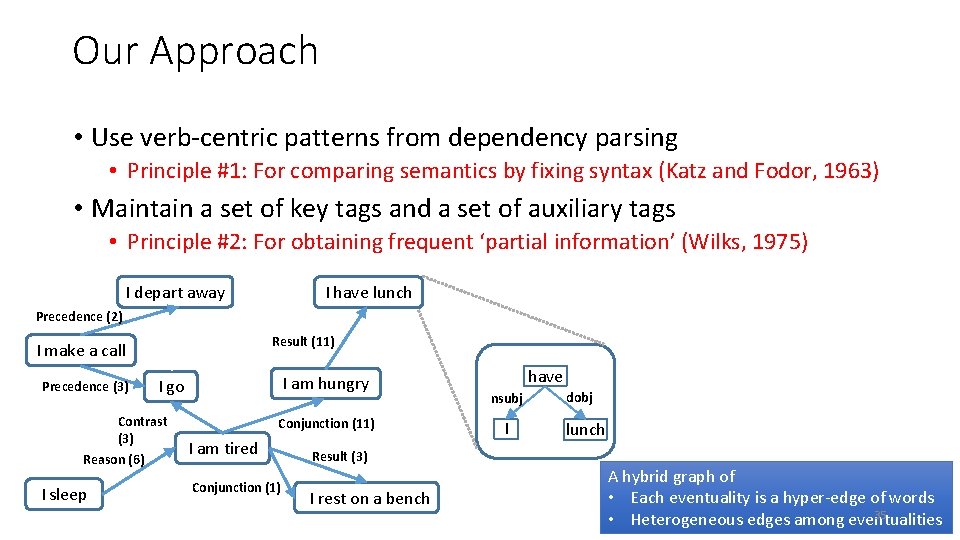 Our Approach

• Use verb-centric patterns from dependency parsing

• Principle #1: For comparing semantics by fixing syntax (Katz and Fodor, 1963)

• Maintain a set of key tags and a set of auxiliary tags

• Principle #2: For obtaining frequent 'partial information' (Wilks, 1975)

I depart away

I have lunch

Precedence (2)

Result (11)

I make a call

Precedence (3)

I go

I am hungry

Contrast (3)

Conjunction (11)

Reason (6)

I am tired

Result (3)

I sleep

Conjunction (1)

I rest on a bench

have

nsubj

dobj

I

lunch

A hybrid graph of
• Each eventuality is a hyper-edge of words
• Heterogeneous edges among eventualities